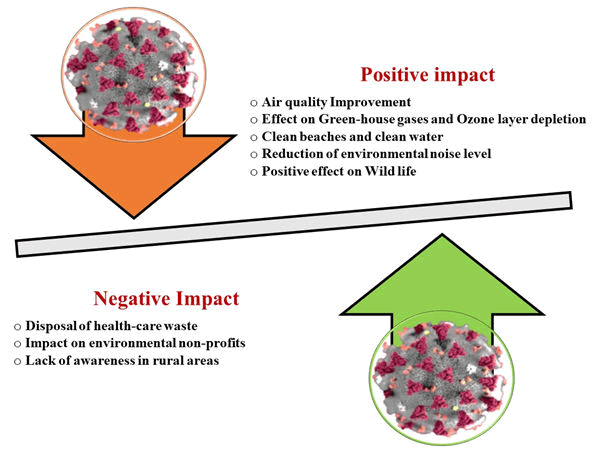 Positive impact

○ Air quality Improvement
○ Effect on Green-house gases and Ozone layer depletion
○ Clean beaches and clean water
○ Reduction of environmental noise level
○ Positive effect on Wild life

Negative Impact

○ Disposal of health-care waste
○ Impact on environmental non-profits
○ Lack of awareness in rural areas